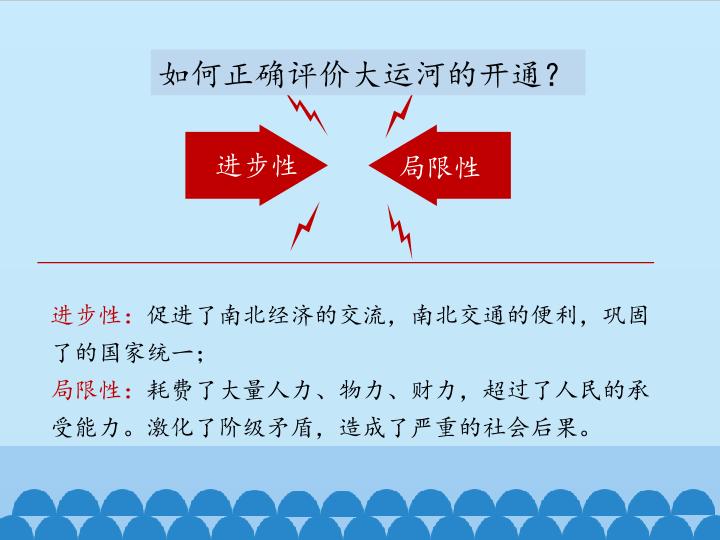 如何正确评价大运河的开通？

进步性

局限性

进步性：促进了南北经济的交流，南北交通的便利，巩固了的国家统一；

局限性：耗费了大量人力、物力、财力，超过了人民的承受能力。激化了阶级矛盾，造成了严重的社会后果。